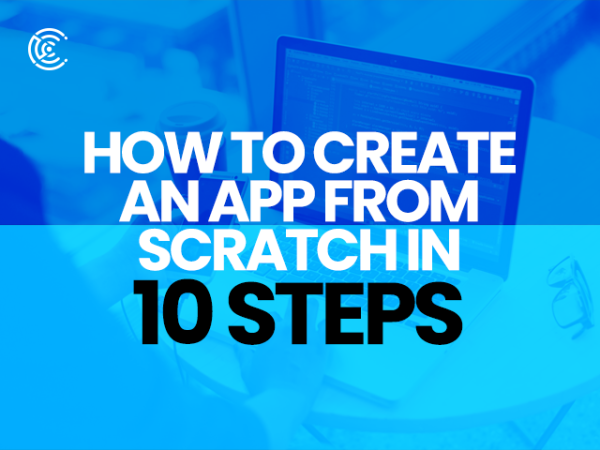 HOW TO CREATE AN APP FROM SCRATCH IN 10 STEPS